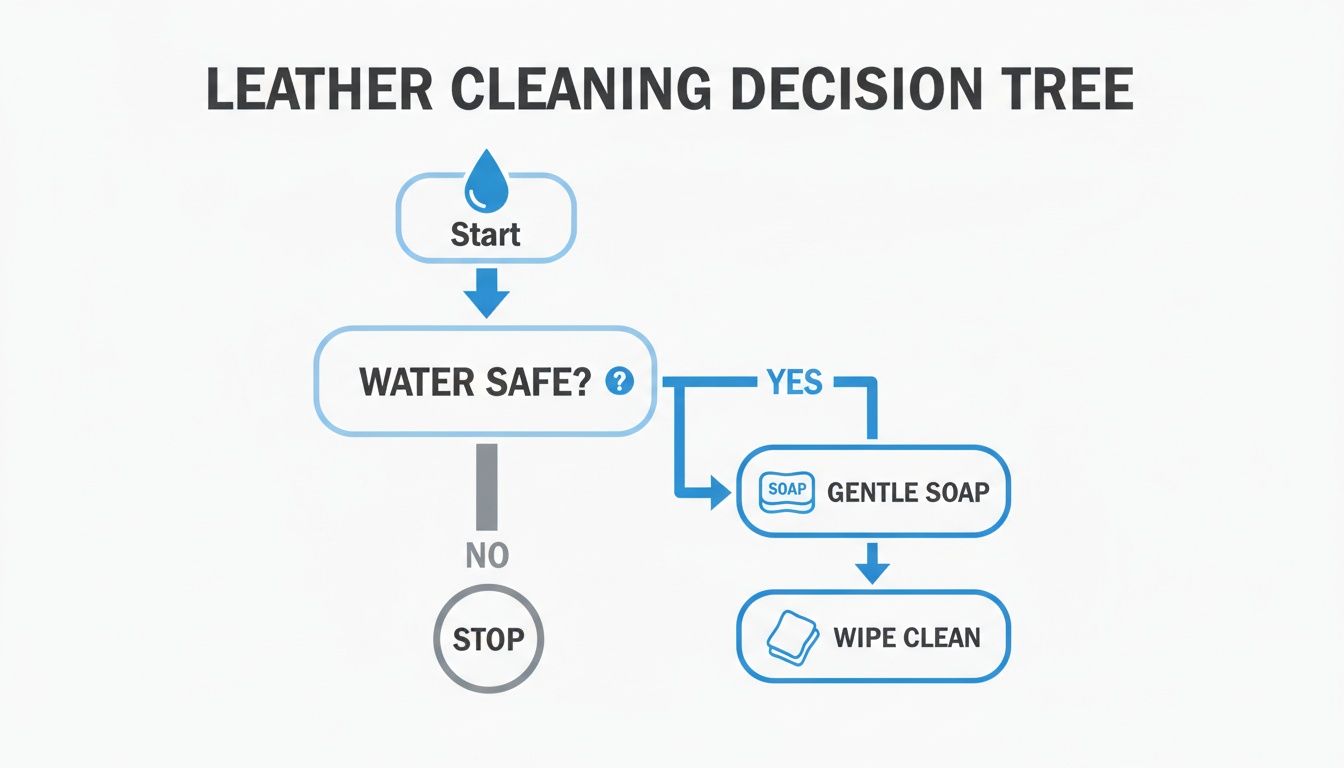 LEATHER CLEANING DECISION TREE

Start

WATER SAFE? ?

YES

SOAP GENTLE SOAP

WIPE CLEAN

NO

STOP